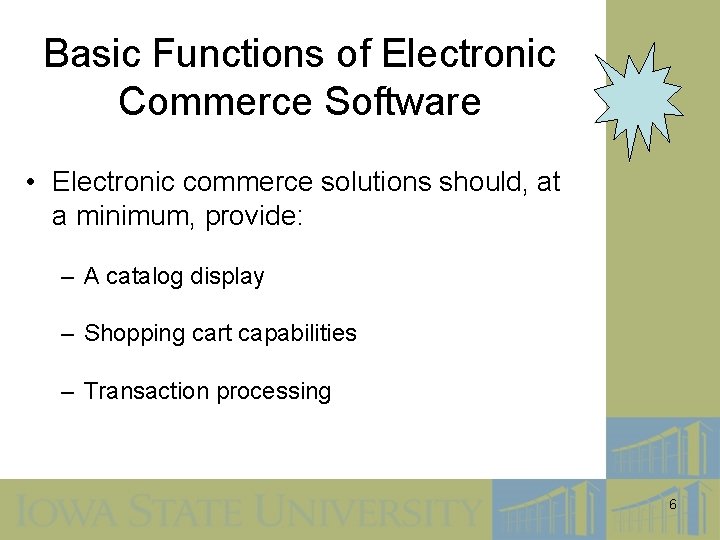 Basic Functions of Electronic Commerce Software

• Electronic commerce solutions should, at a minimum, provide:

– A catalog display

– Shopping cart capabilities

– Transaction processing

IOWA STATE UNIVERSITY

6